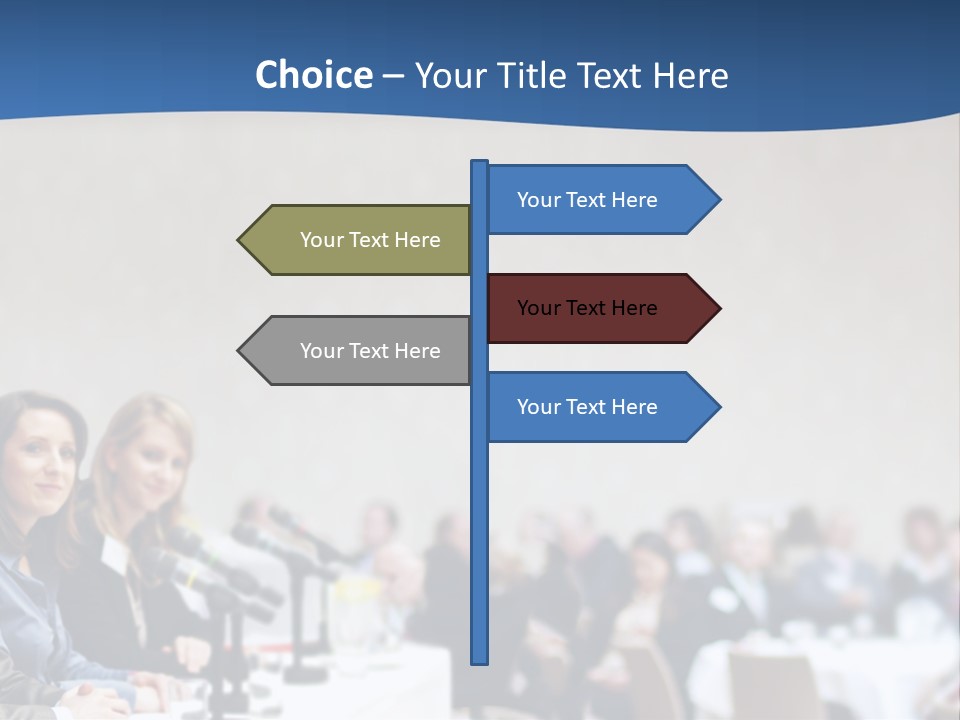 Choice – Your Title Text Here

Your Text Here

Your Text Here

Your Text Here

Your Text Here

Your Text Here